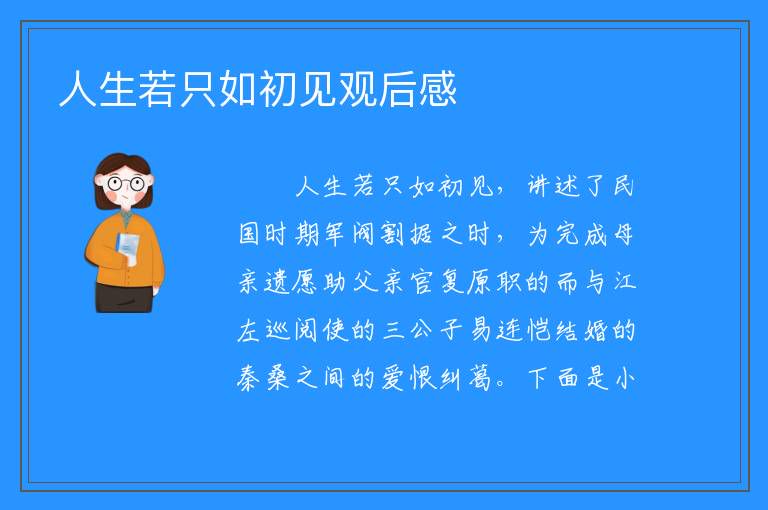 人生若只如初见观后感

人生若只如初见，讲述了民国时期军阀割据之时，为完成母亲遗愿助父亲官复原职的而与江左巡阅使的三公子易连恺结婚的秦桑之间的爱恨纠葛。下面是小